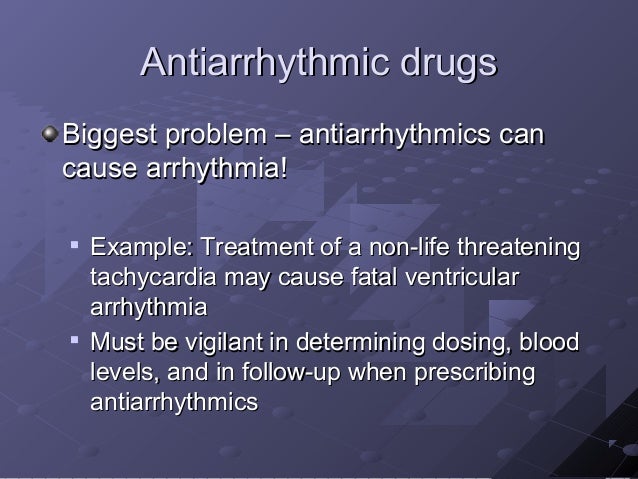 Antiarrhythmic drugs

Biggest problem – antiarrhythmics can cause arrhythmia!

Example: Treatment of a non-life threatening tachycardia may cause fatal ventricular arrhythmia

Must be vigilant in determining dosing, blood levels, and in follow-up when prescribing antiarrhythmics